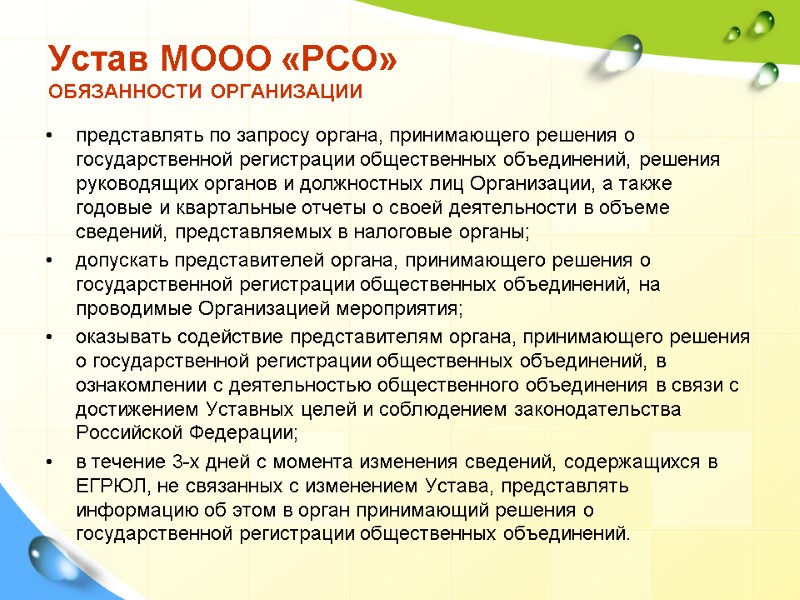 Устав МООО «РСО»
ОБЯЗАННОСТИ ОРГАНИЗАЦИИ

• представлять по запросу органа, принимающего решения о государственной регистрации общественных объединений, решения руководящих органов и должностных лиц Организации, а также годовые и квартальные отчеты о своей деятельности в объеме сведений, представляемых в налоговые органы;
• допускать представителей органа, принимающего решения о государственной регистрации общественных объединений, на проводимые Организацией мероприятия;
• оказывать содействие представителям органа, принимающего решения о государственной регистрации общественных объединений, в ознакомлении с деятельностью общественного объединения в связи с достижением Уставных целей и соблюдением законодательства Российской Федерации;
• в течение 3-х дней с момента изменения сведений, содержащихся в ЕГРЮЛ, не связанных с изменением Устава, представлять информацию об этом в орган принимающий решения о государственной регистрации общественных объединений.